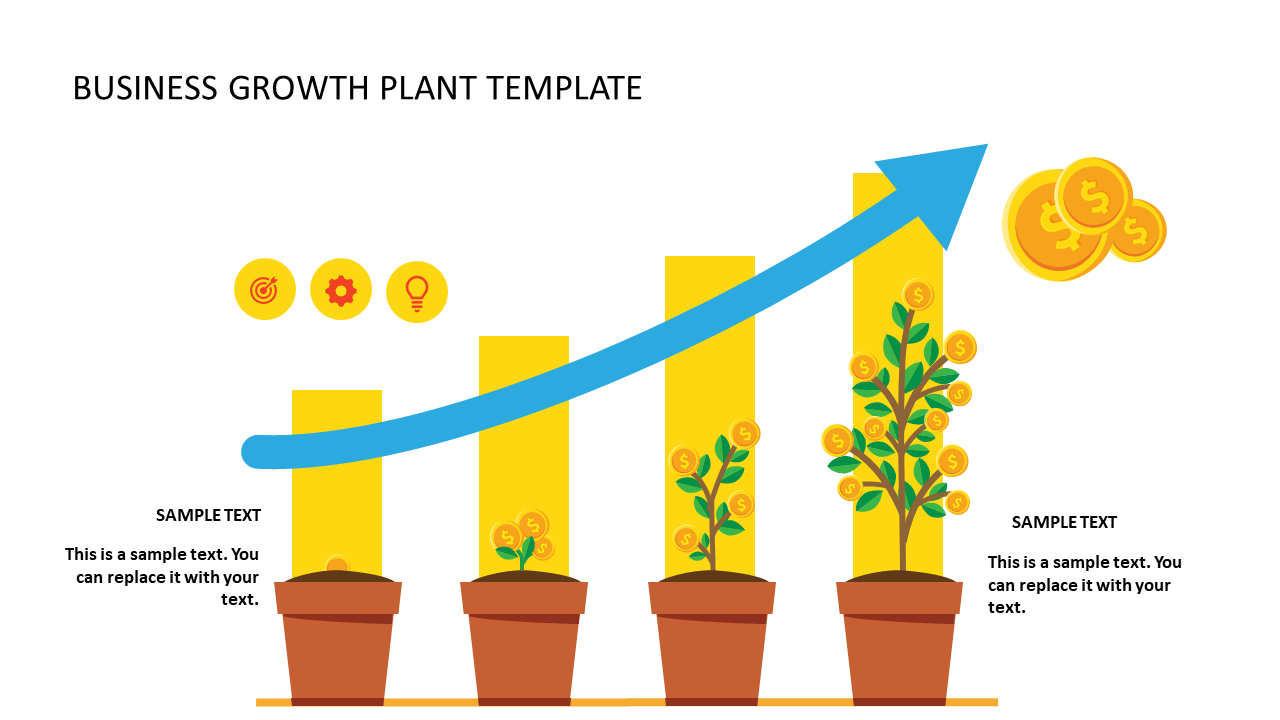 BUSINESS GROWTH PLANT TEMPLATE

SAMPLE TEXT

This is a sample text. You can replace it with your text.

SAMPLE TEXT

This is a sample text. You can replace it with your text.